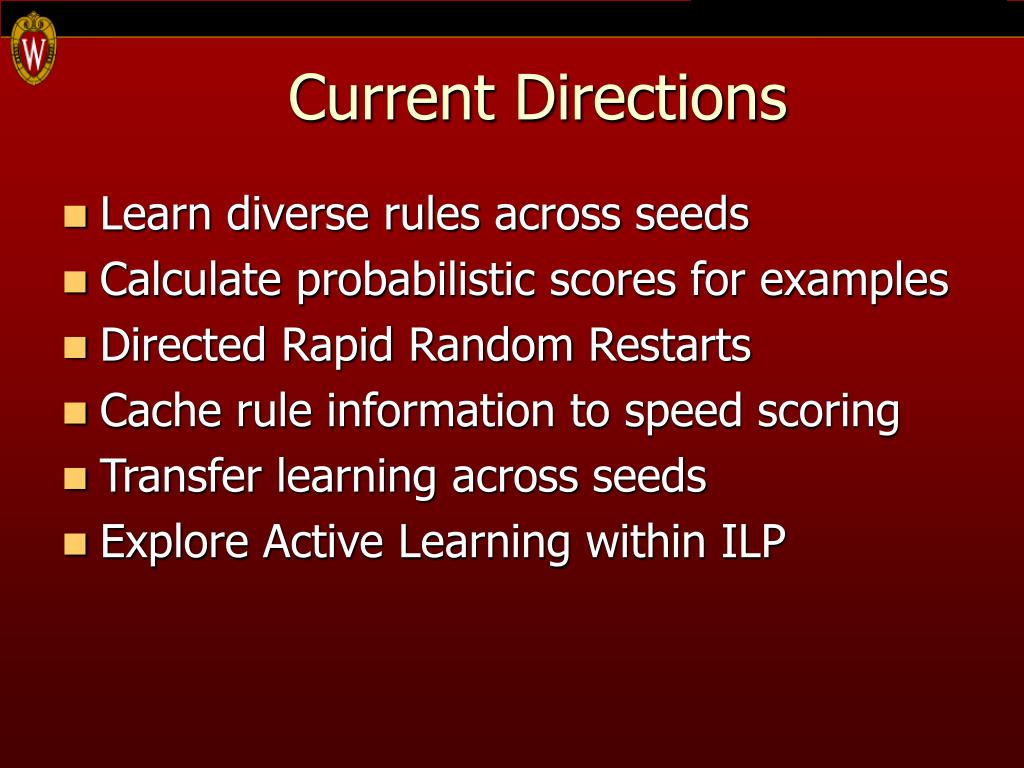 W

Current Directions

- Learn diverse rules across seeds
- Calculate probabilistic scores for examples
- Directed Rapid Random Restarts
- Cache rule information to speed scoring
- Transfer learning across seeds
- Explore Active Learning within ILP